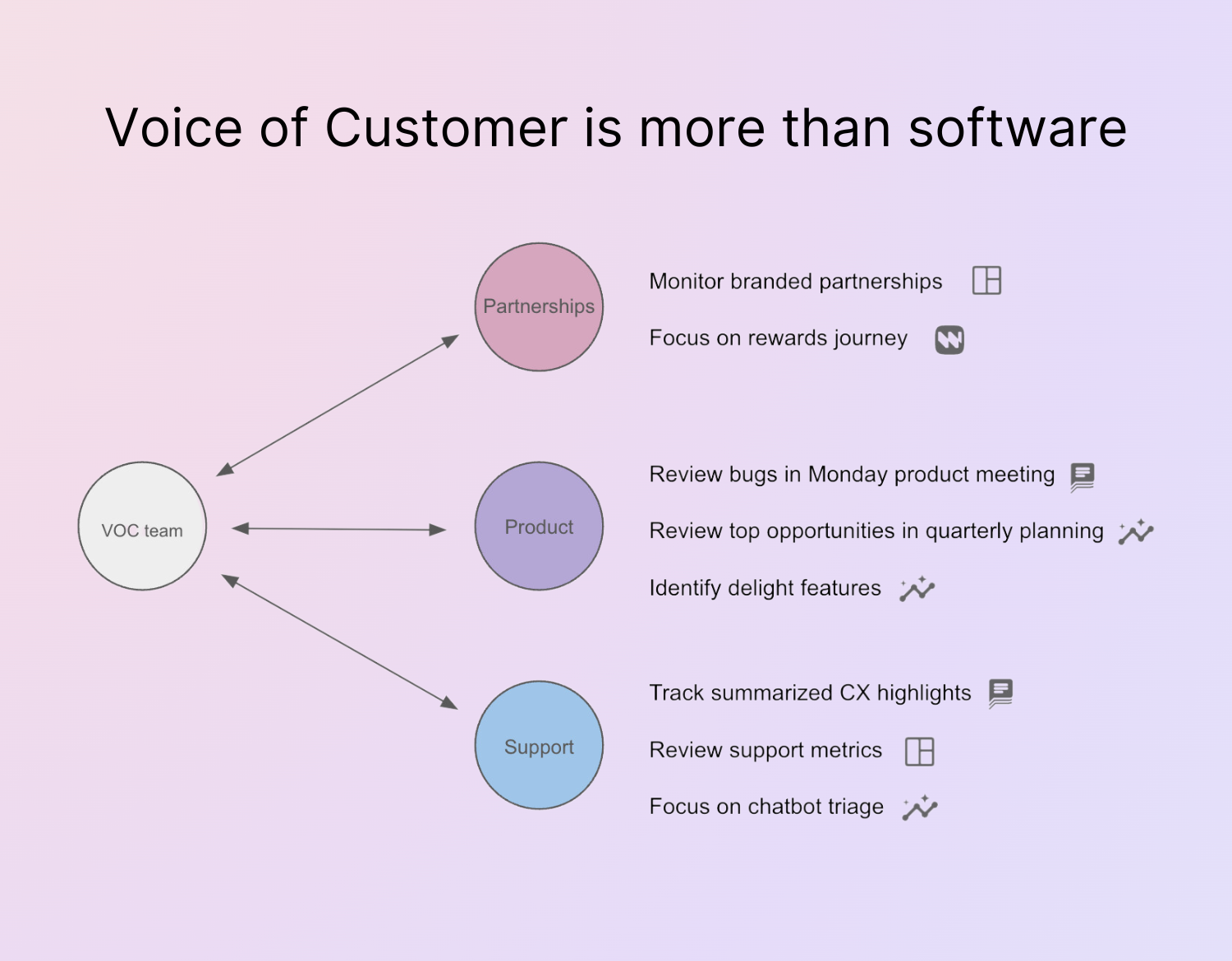 Voice of Customer is more than software

VOC team

Partnerships

Monitor branded partnerships

Focus on rewards journey

Product

Review bugs in Monday product meeting

Review top opportunities in quarterly planning

Identify delight features

Support

Track summarized CX highlights

Review support metrics

Focus on chatbot triage